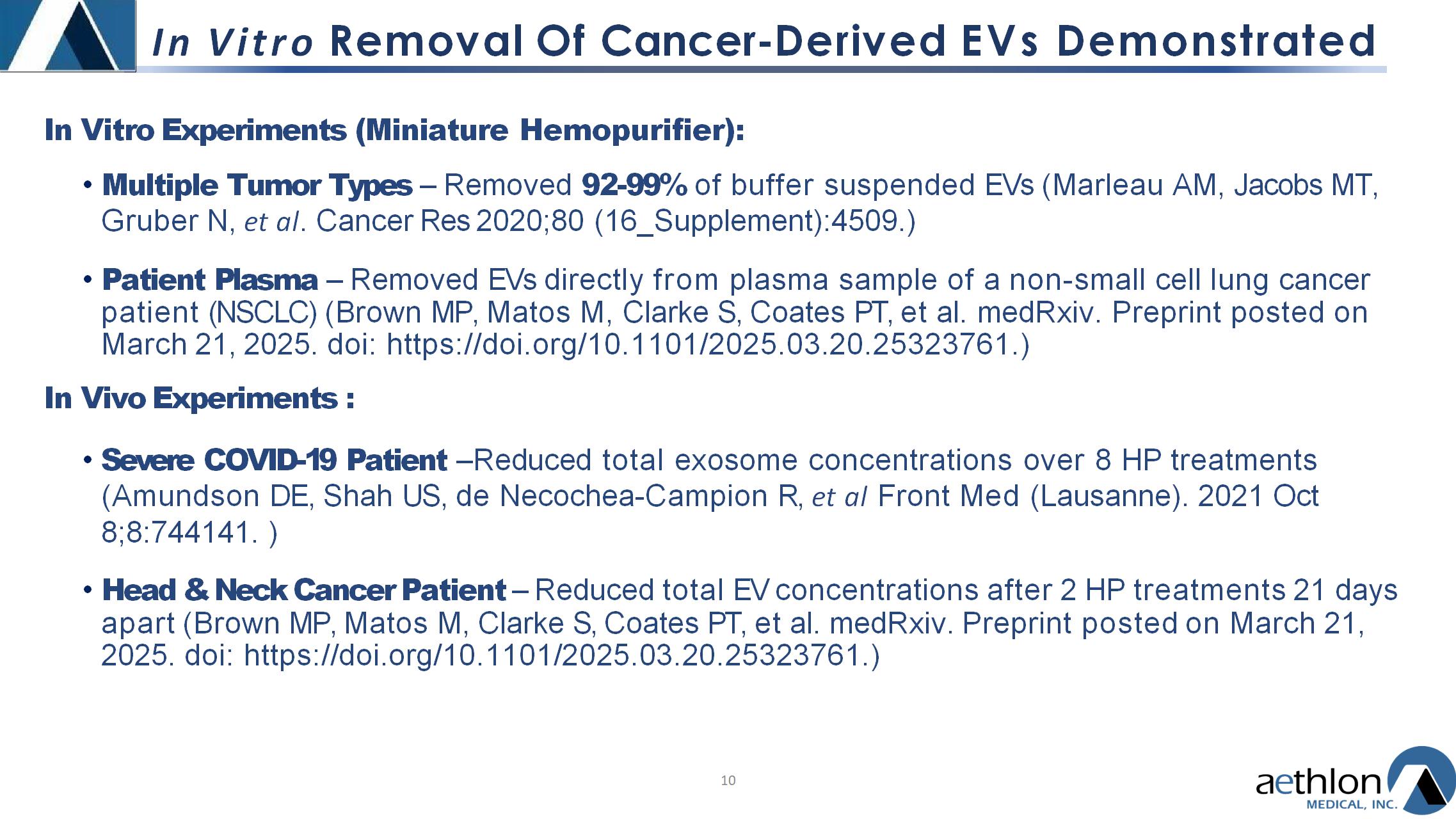 In Vitro Removal Of Cancer-Derived EVs Demonstrated

In Vitro Experiments (Miniature Hemopurifier):

• Multiple Tumor Types – Removed 92-99% of buffer suspended EVs (Marleau AM, Jacobs MT, Gruber N, et al. Cancer Res 2020;80 (16_Supplement):4509.)

• Patient Plasma – Removed EVs directly from plasma sample of a non-small cell lung cancer patient (NSCLC) (Brown MP, Matos M, Clarke S, Coates PT, et al. medRxiv. Preprint posted on March 21, 2025. doi: https://doi.org/10.1101/2025.03.20.25323761.)

In Vivo Experiments :

• Severe COVID-19 Patient –Reduced total exosome concentrations over 8 HP treatments (Amundson DE, Shah US, de Necochea-Campion R, et al Front Med (Lausanne). 2021 Oct 8;8:744141. )

• Head & Neck Cancer Patient – Reduced total EV concentrations after 2 HP treatments 21 days apart (Brown MP, Matos M, Clarke S, Coates PT, et al. medRxiv. Preprint posted on March 21, 2025. doi: https://doi.org/10.1101/2025.03.20.25323761.)

10

aethlon MEDICAL, INC.